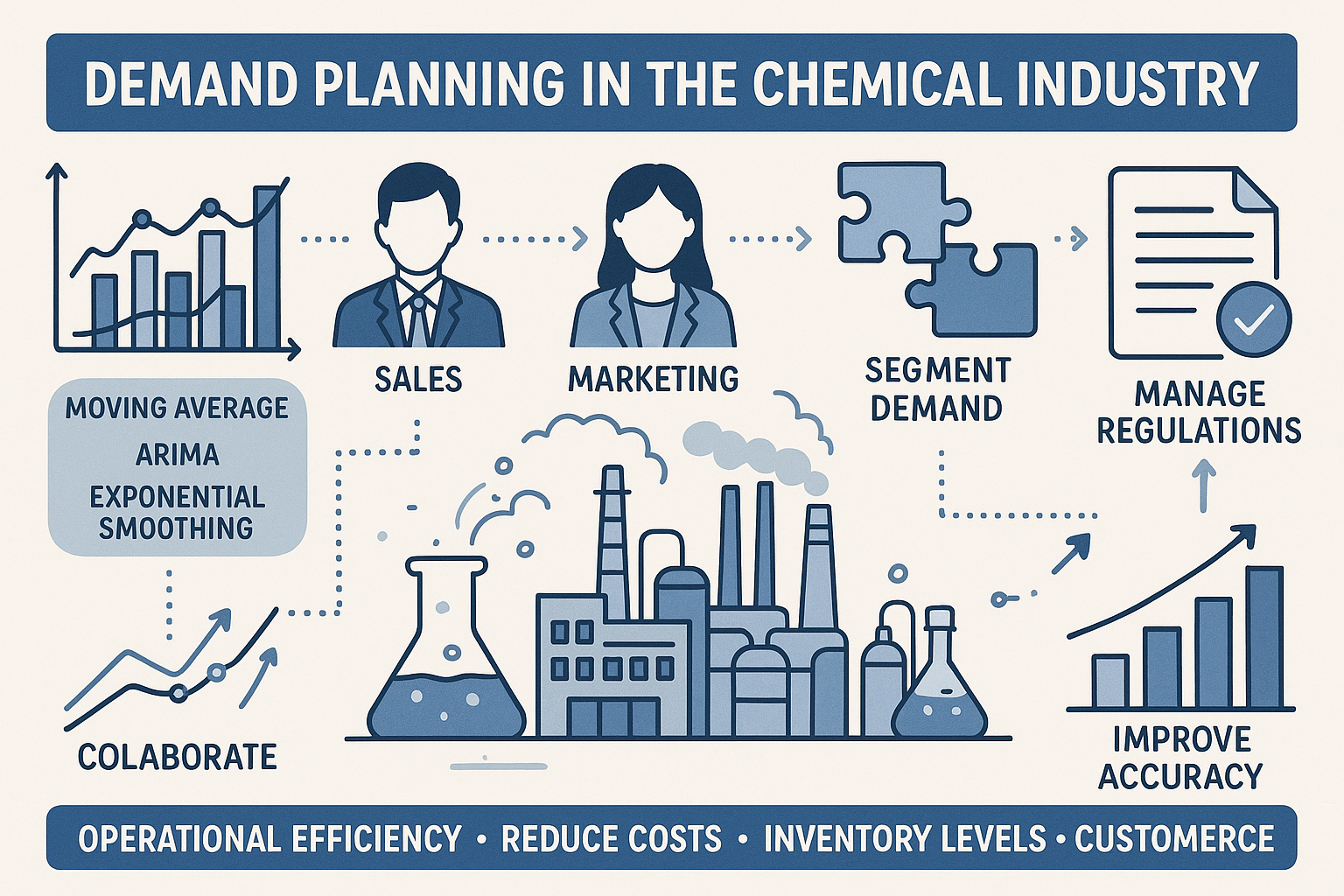 DEMAND PLANNING IN THE CHEMICAL INDUSTRY

SALES

MARKETING

SEGMENT DEMAND

MANAGE REGULATIONS

MOVING AVERAGE
ARIMA
EXPONENTIAL SMOOTHING

COLABORATE

IMPROVE ACCURACY

OPERATIONAL EFFICIENCY • REDUCE COSTS • INVENTORY LEVELS • CUSTOMERCE